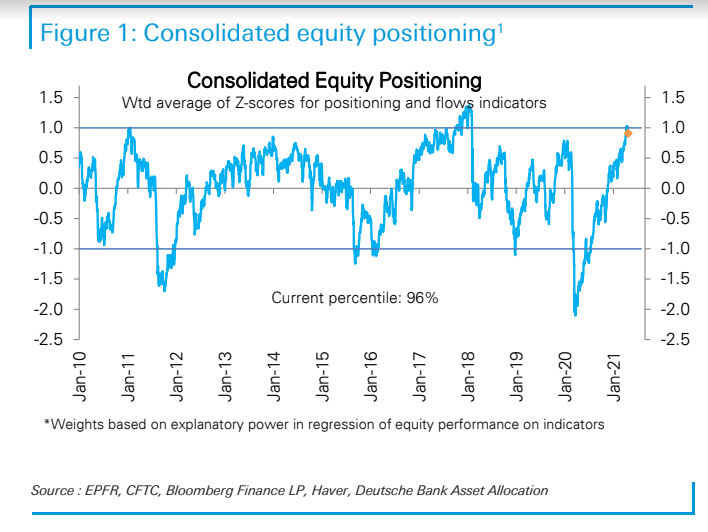 Figure 1: Consolidated equity positioning$^1$

Consolidated Equity Positioning

Wtd average of Z-scores for positioning and flows indicators

1.5
1.0
0.5
0.0
-0.5
-1.0
-1.5
-2.0
-2.5

1.5
1.0
0.5
0.0
-0.5
-1.0
-1.5
-2.0
-2.5

Current percentile: 96%

Jan-10 Jan-11 Jan-12 Jan-13 Jan-14 Jan-15 Jan-16 Jan-17 Jan-18 Jan-19 Jan-20 Jan-21

*Weights based on explanatory power in regression of equity performance on indicators

Source : EPFR, CFTC, Bloomberg Finance LP, Haver, Deutsche Bank Asset Allocation